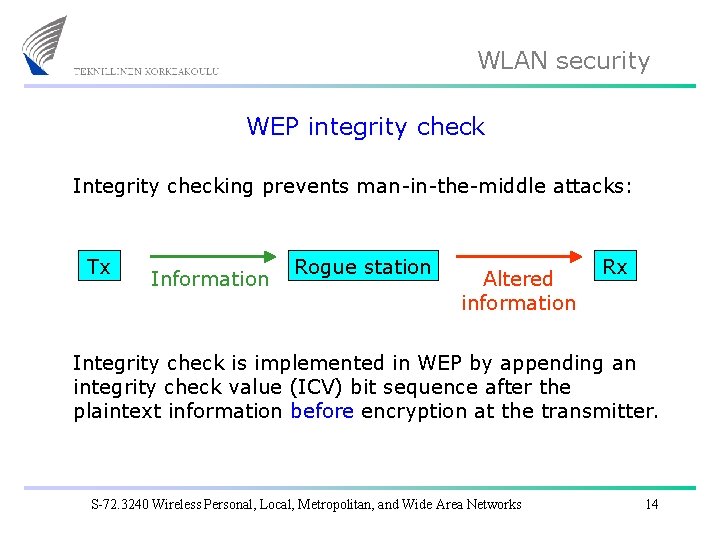 TEKNILLINEN KORKEAKOULU

WLAN security

WEP integrity check

Integrity checking prevents man-in-the-middle attacks:

Tx

Information

Rogue station

Altered information

Rx

Integrity check is implemented in WEP by appending an integrity check value (ICV) bit sequence after the plaintext information before encryption at the transmitter.

S-72.3240 Wireless Personal, Local, Metropolitan, and Wide Area Networks

14